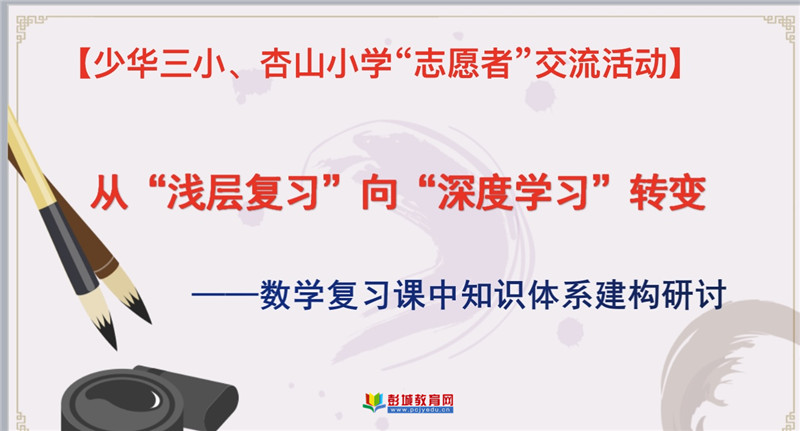 【少华三小、杏山小学“志愿者”交流活动】

从“浅层复习”向“深度学习”转变

——数学复习课中知识体系建构研讨

彭城教育网
www.pcjyedu.cn